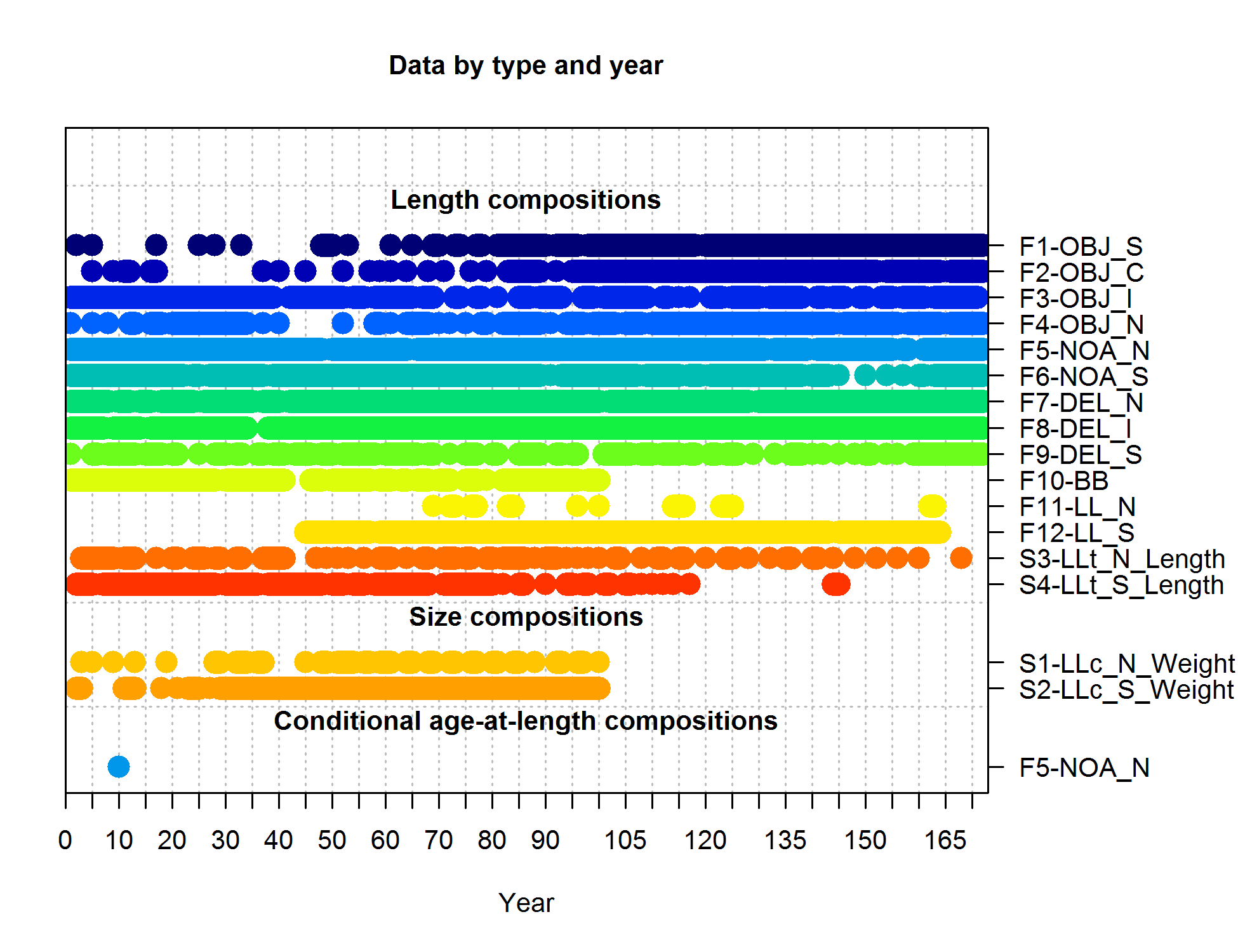 Data by type and year

Length compositions

F1-OBJ_S
F2-OBJ_C
F3-OBJ_I
F4-OBJ_N
F5-NOA_N
F6-NOA_S
F7-DEL_N
F8-DEL_I
F9-DEL_S
F10-BB
F11-LL_N
F12-LL_S
S3-LLt_N_Length
S4-LLt_S_Length

Size compositions

S1-LLc_N_Weight
S2-LLc_S_Weight

Conditional age-at-length compositions

F5-NOA_N

0 10 20 30 40 50 60 70 80 90 105 120 135 150 165

Year